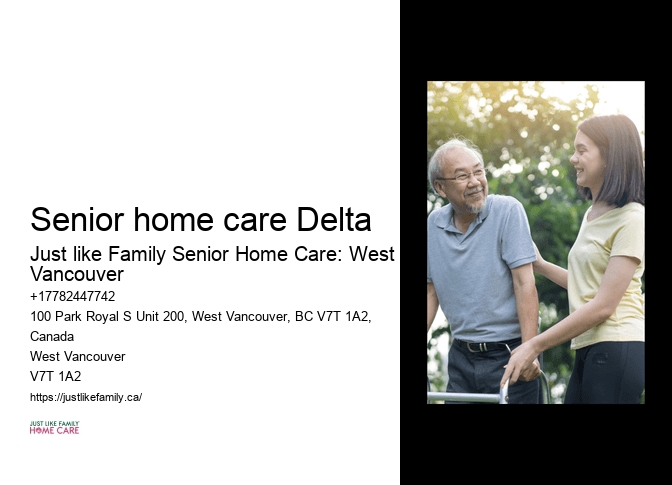 Senior home care Delta

Just like Family Senior Home Care: West Vancouver

+17782447742

100 Park Royal S Unit 200, West Vancouver, BC V7T 1A2, Canada

West Vancouver

V7T 1A2

https://justlikefamily.ca/

JUST LIKE FAMILY
HOME CARE